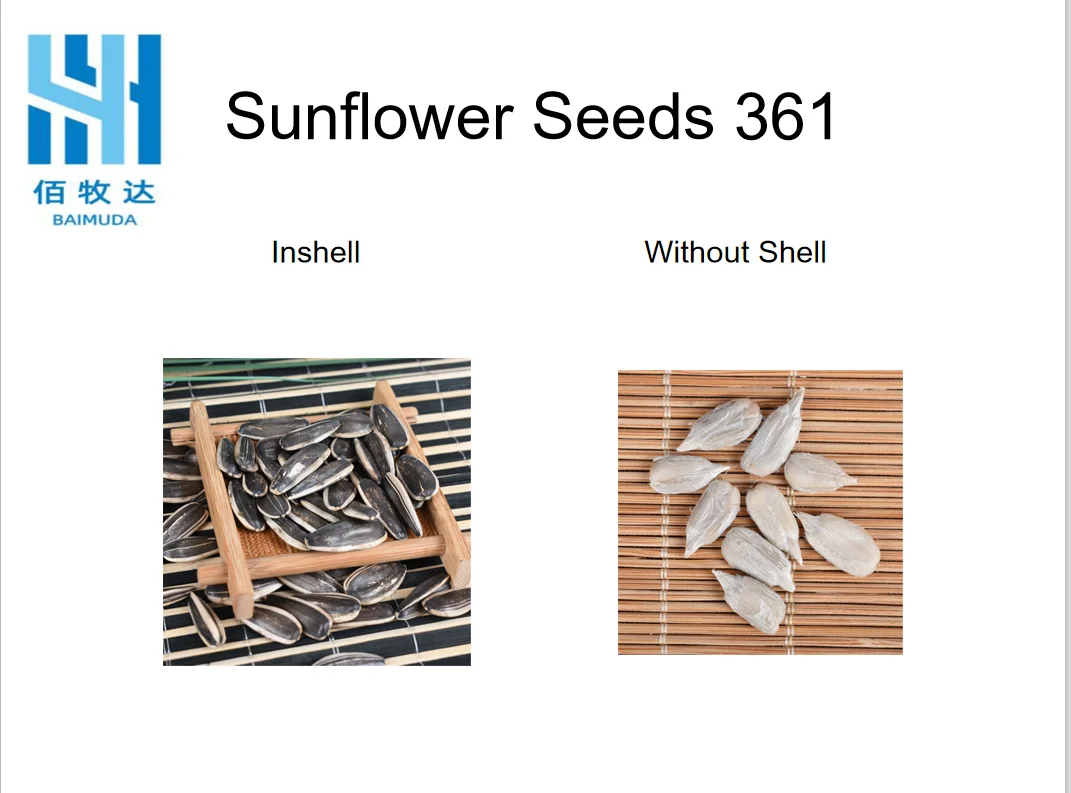 佰牧达
BAIMUDA

Sunflower Seeds 361

Inshell

Without Shell